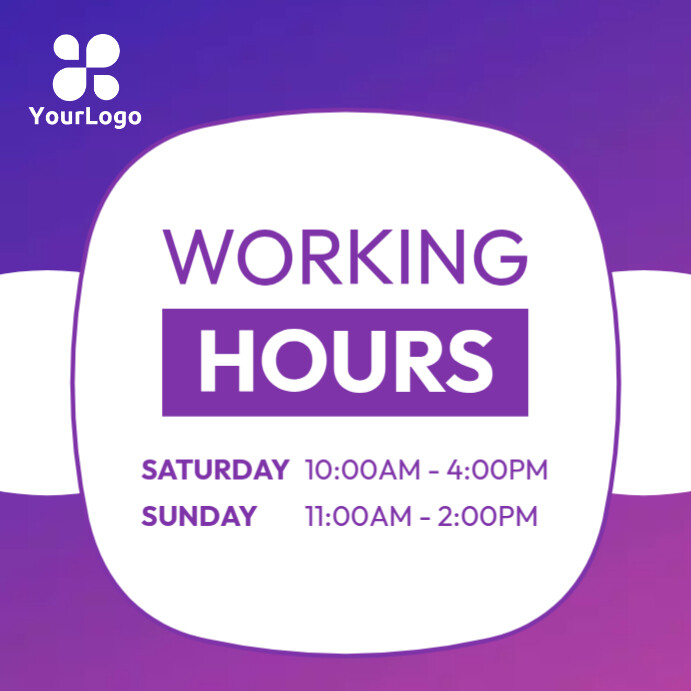 YourLogo

WORKING
HOURS

SATURDAY 10:00AM - 4:00PM
SUNDAY 11:00AM - 2:00PM